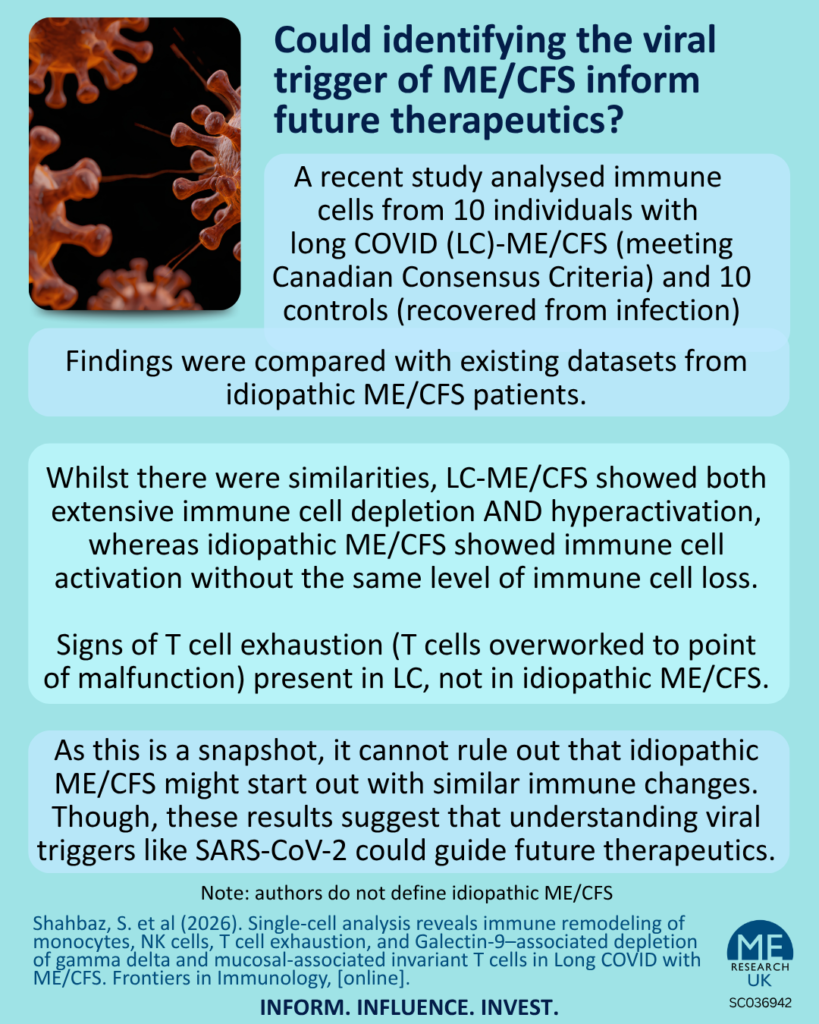 Could identifying the viral trigger of ME/CFS inform future therapeutics?

A recent study analysed immune cells from 10 individuals with long COVID (LC)-ME/CFS (meeting Canadian Consensus Criteria) and 10 controls (recovered from infection)

Findings were compared with existing datasets from idiopathic ME/CFS patients.

Whilst there were similarities, LC-ME/CFS showed both extensive immune cell depletion AND hyperactivation, whereas idiopathic ME/CFS showed immune cell activation without the same level of immune cell loss.

Signs of T cell exhaustion (T cells overworked to point of malfunction) present in LC, not in idiopathic ME/CFS.

As this is a snapshot, it cannot rule out that idiopathic ME/CFS might start out with similar immune changes. Though, these results suggest that understanding viral triggers like SARS-CoV-2 could guide future therapeutics.

Note: authors do not define idiopathic ME/CFS

Shahbaz, S. et al (2026). Single-cell analysis reveals immune remodeling of monocytes, NK cells, T cell exhaustion, and Galectin-9–associated depletion of gamma delta and mucosal-associated invariant T cells in Long COVID with ME/CFS. Frontiers in Immunology, [online].

ME RESEARCH UK
SC036942

INFORM. INFLUENCE. INVEST.